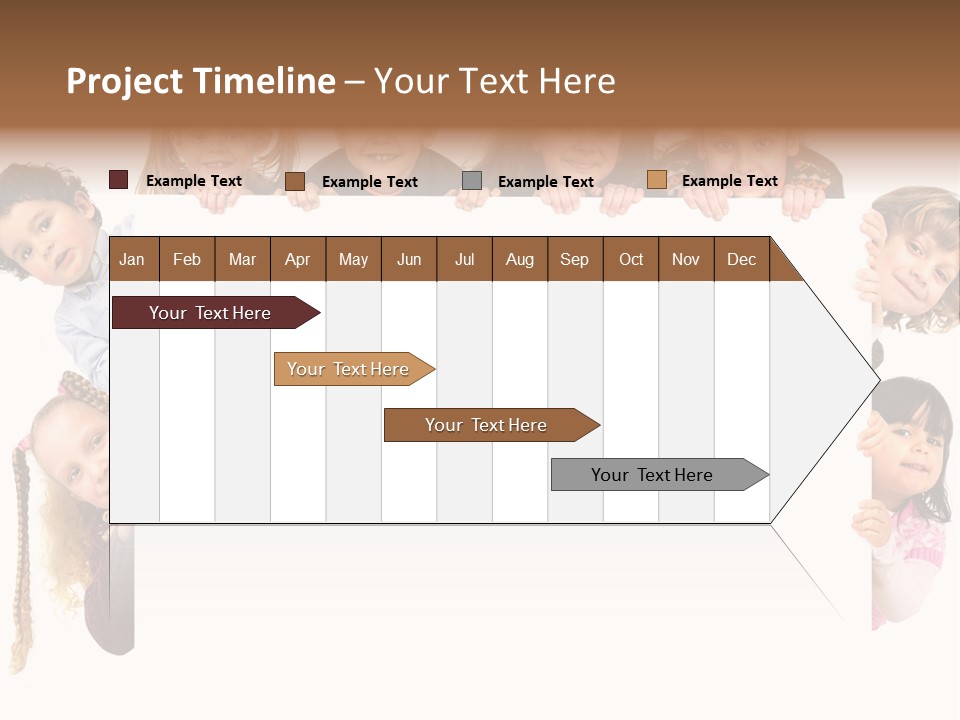 Project Timeline – Your Text Here

Example Text Example Text Example Text Example Text

| Jan | Feb | Mar | Apr | May | Jun | Jul | Aug | Sep | Oct | Nov | Dec |
|---|---|---|---|---|---|---|---|---|---|---|---|

Your Text Here

Your Text Here

Your Text Here

Your Text Here